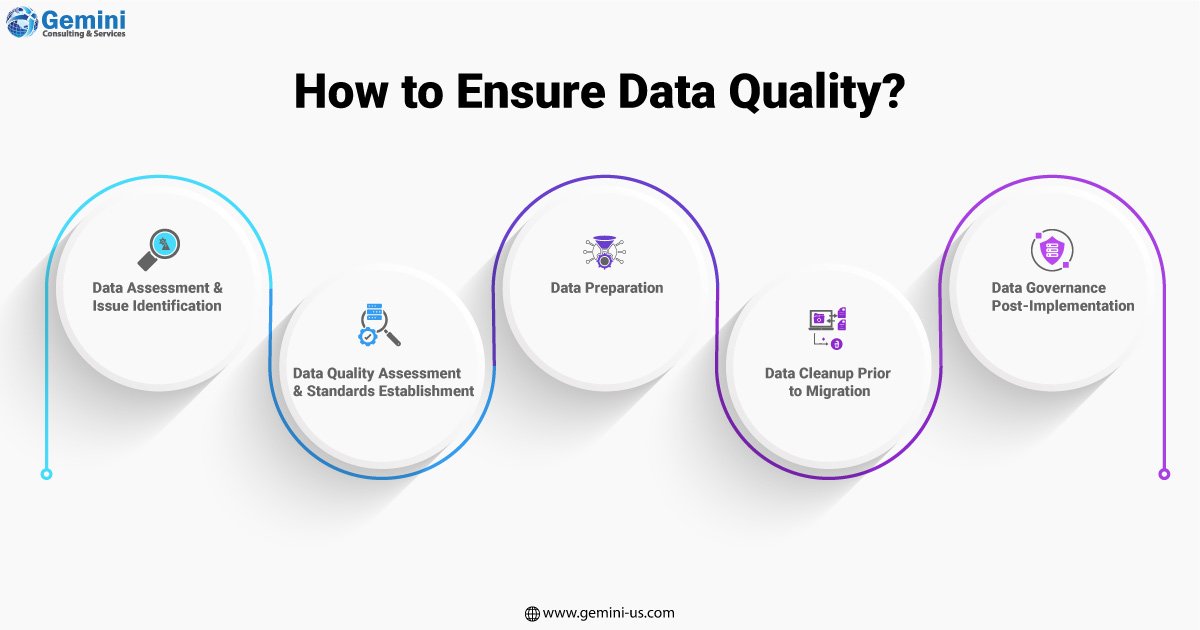 Gemini
Consulting & Services

How to Ensure Data Quality?

Data Assessment & Issue Identification

Data Quality Assessment & Standards Establishment

Data Preparation

Data Cleanup Prior to Migration

Data Governance Post-Implementation

www.gemini-us.com